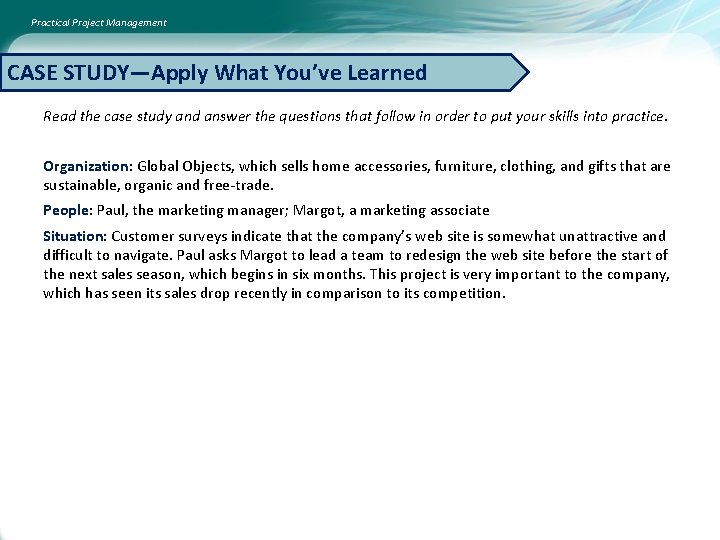 Practical Project Management

CASE STUDY—Apply What You've Learned

Read the case study and answer the questions that follow in order to put your skills into practice.

Organization: Global Objects, which sells home accessories, furniture, clothing, and gifts that are sustainable, organic and free-trade.

People: Paul, the marketing manager; Margot, a marketing associate

Situation: Customer surveys indicate that the company's web site is somewhat unattractive and difficult to navigate. Paul asks Margot to lead a team to redesign the web site before the start of the next sales season, which begins in six months. This project is very important to the company, which has seen its sales drop recently in comparison to its competition.